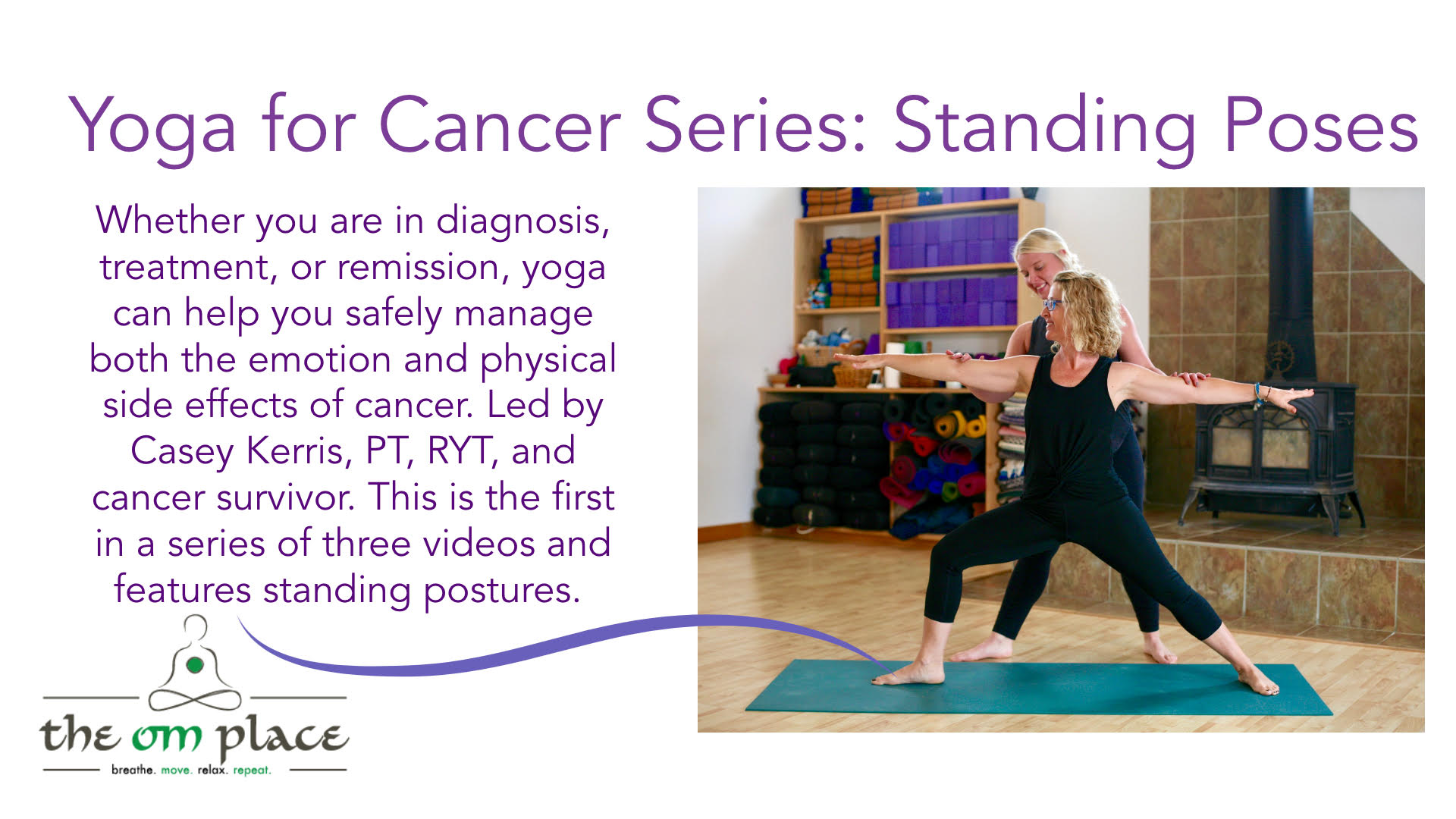 Yoga for Cancer Series: Standing Poses

Whether you are in diagnosis, treatment, or remission, yoga can help you safely manage both the emotion and physical side effects of cancer. Led by Casey Kerris, PT, RYT, and cancer survivor. This is the first in a series of three videos and features standing postures.

the om place

breathe. move. relax. repeat.